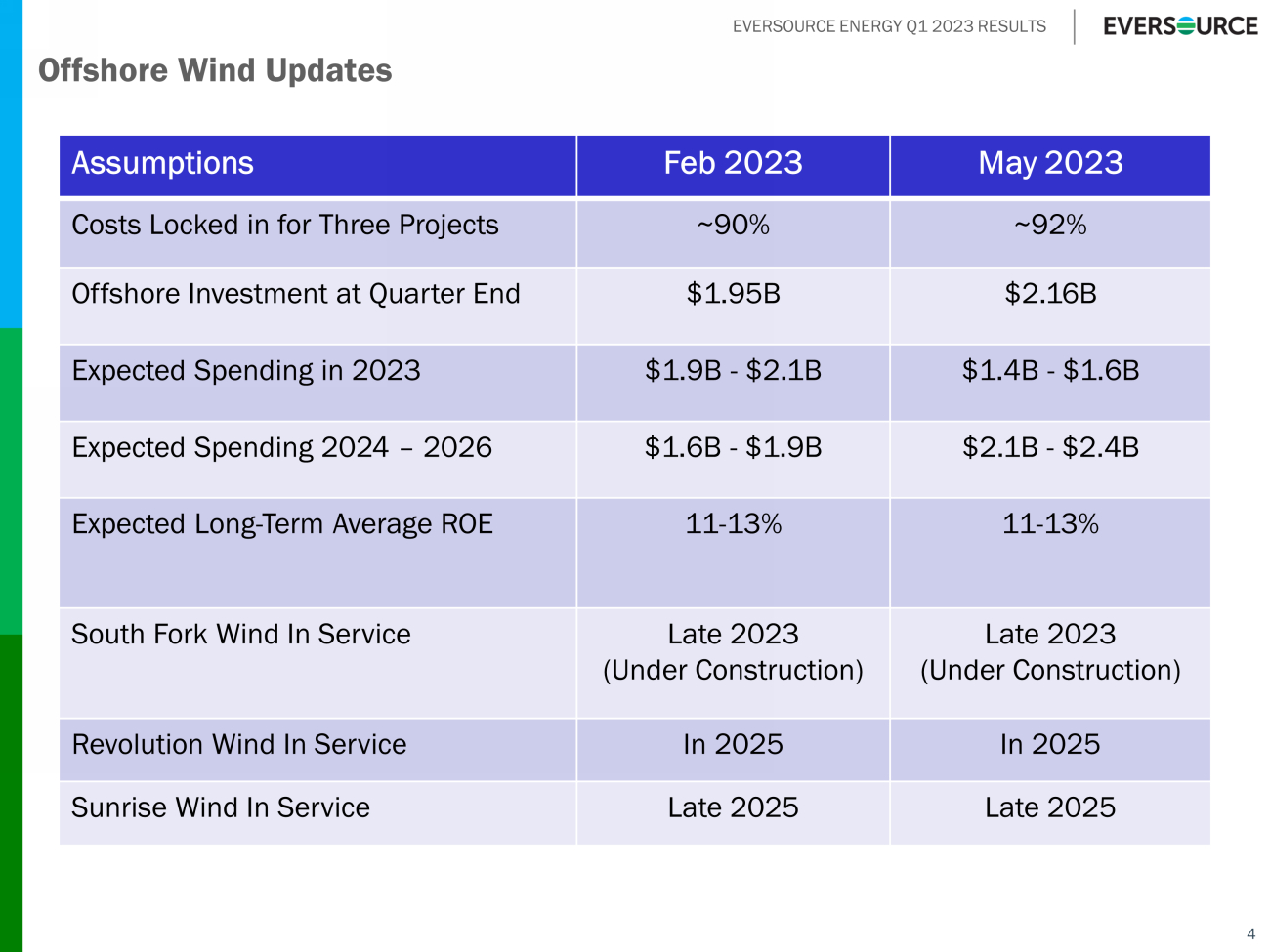 EVERSOURCE ENERGY Q1 2023 RESULTS

EVERSOURCE

Offshore Wind Updates

| Assumptions | Feb 2023 | May 2023 |
|---|---|---|
| Costs Locked in for Three Projects | ~90% | ~92% |
| Offshore Investment at Quarter End | \$1.95B | \$2.16B |
| Expected Spending in 2023 | \$1.9B - \$2.1B | \$1.4B - \$1.6B |
| Expected Spending 2024 – 2026 | \$1.6B - \$1.9B | \$2.1B - \$2.4B |
| Expected Long-Term Average ROE | 11-13% | 11-13% |
| South Fork Wind In Service | Late 2023 (Under Construction) | Late 2023 (Under Construction) |
| Revolution Wind In Service | In 2025 | In 2025 |
| Sunrise Wind In Service | Late 2025 | Late 2025 |

4